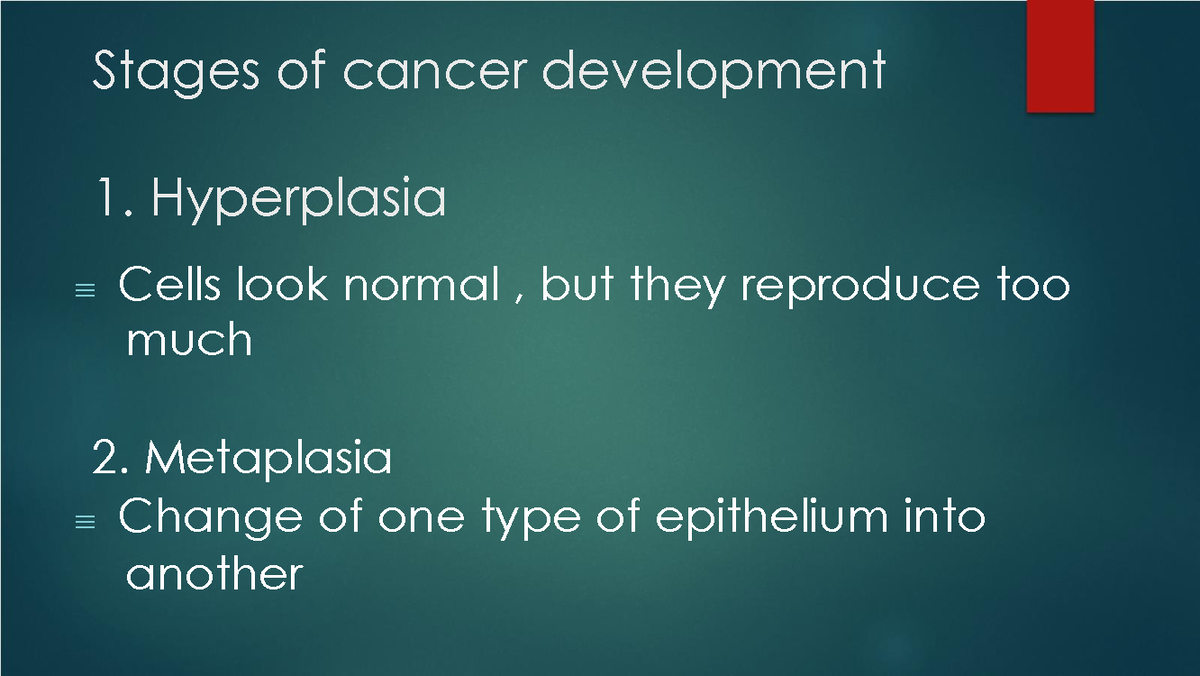 Stages of cancer development

1. Hyperplasia

≡ Cells look normal , but they reproduce too much

2. Metaplasia

≡ Change of one type of epithelium into another